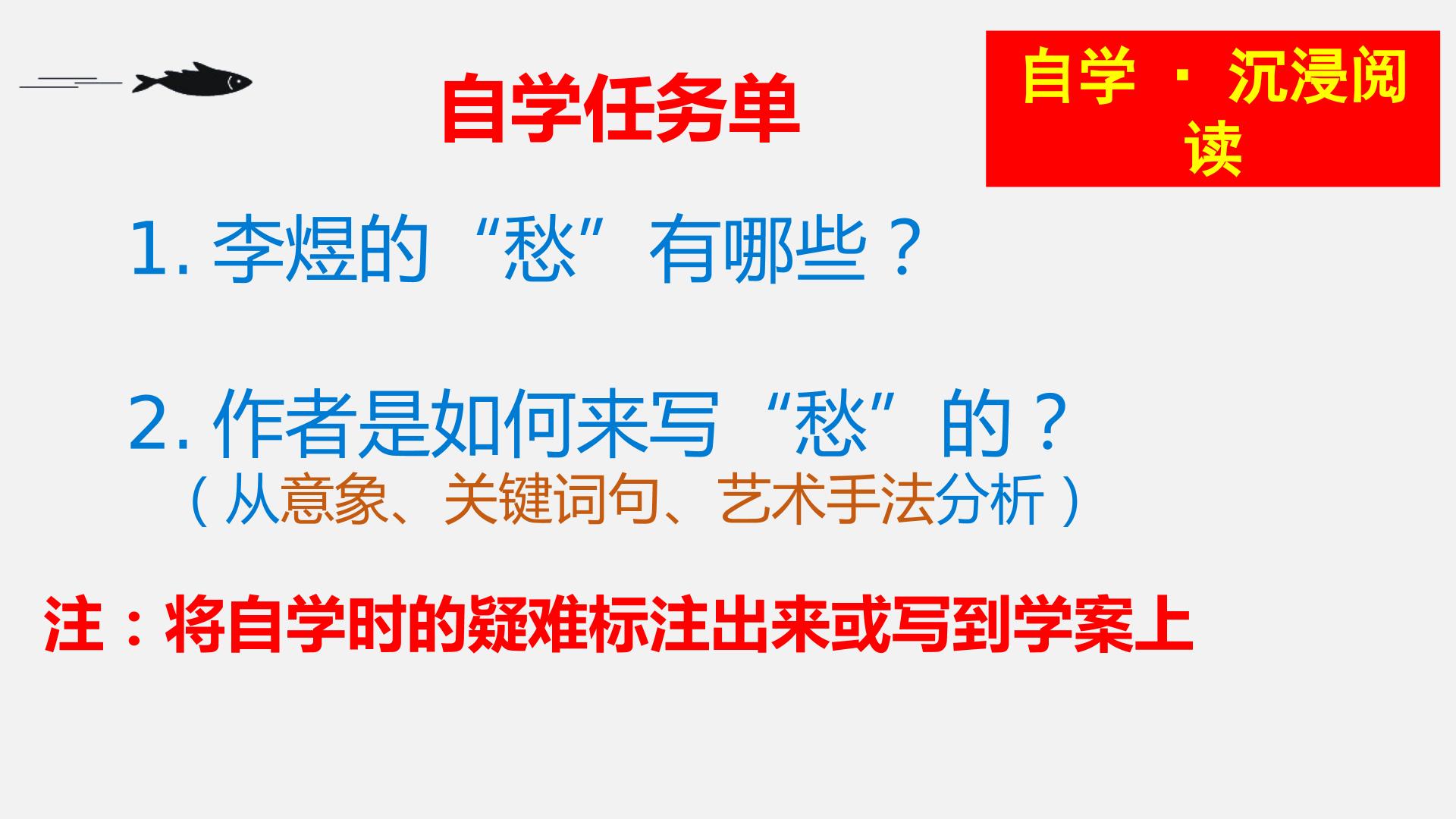 自学任务单

自学 · 沉浸阅读

1.李煜的“愁”有哪些？

2.作者是如何来写“愁”的？
（从意象、关键词句、艺术手法分析）

注：将自学时的疑难标注出来或写到学案上